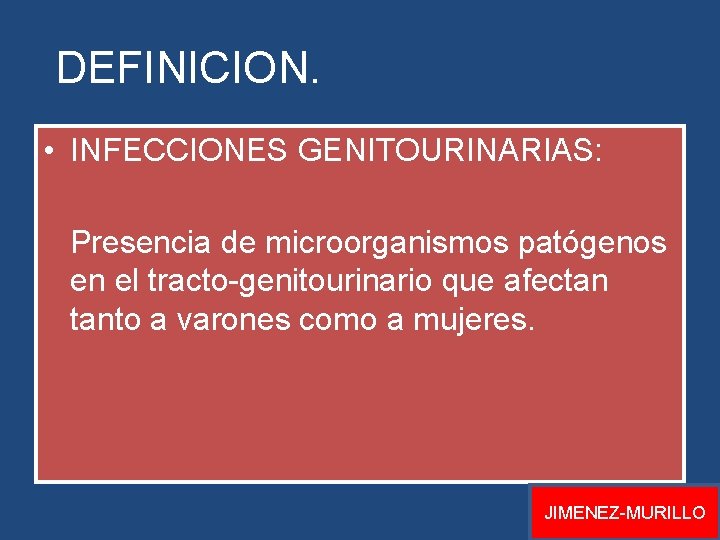 DEFINICION.

• INFECCIONES GENITOURINARIAS:

Presencia de microorganismos patógenos en el tracto-genitourinario que afectan tanto a varones como a mujeres.

JIMENEZ-MURILLO